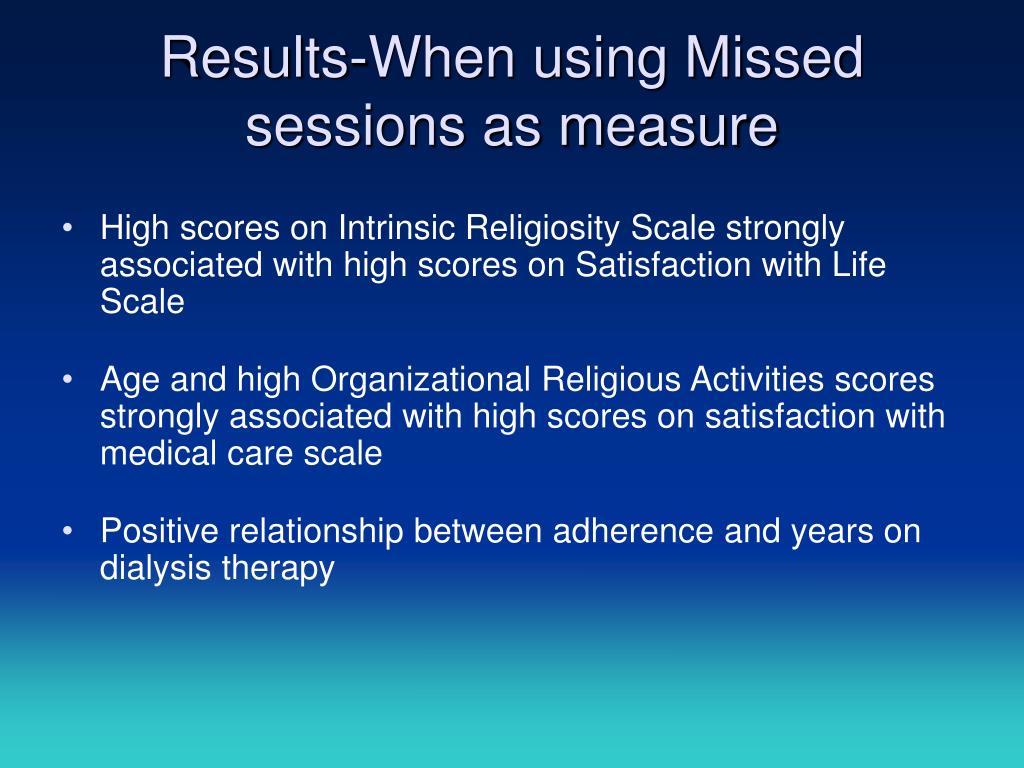 Results-When using Missed sessions as measure

• High scores on Intrinsic Religiosity Scale strongly associated with high scores on Satisfaction with Life Scale

• Age and high Organizational Religious Activities scores strongly associated with high scores on satisfaction with medical care scale

• Positive relationship between adherence and years on dialysis therapy